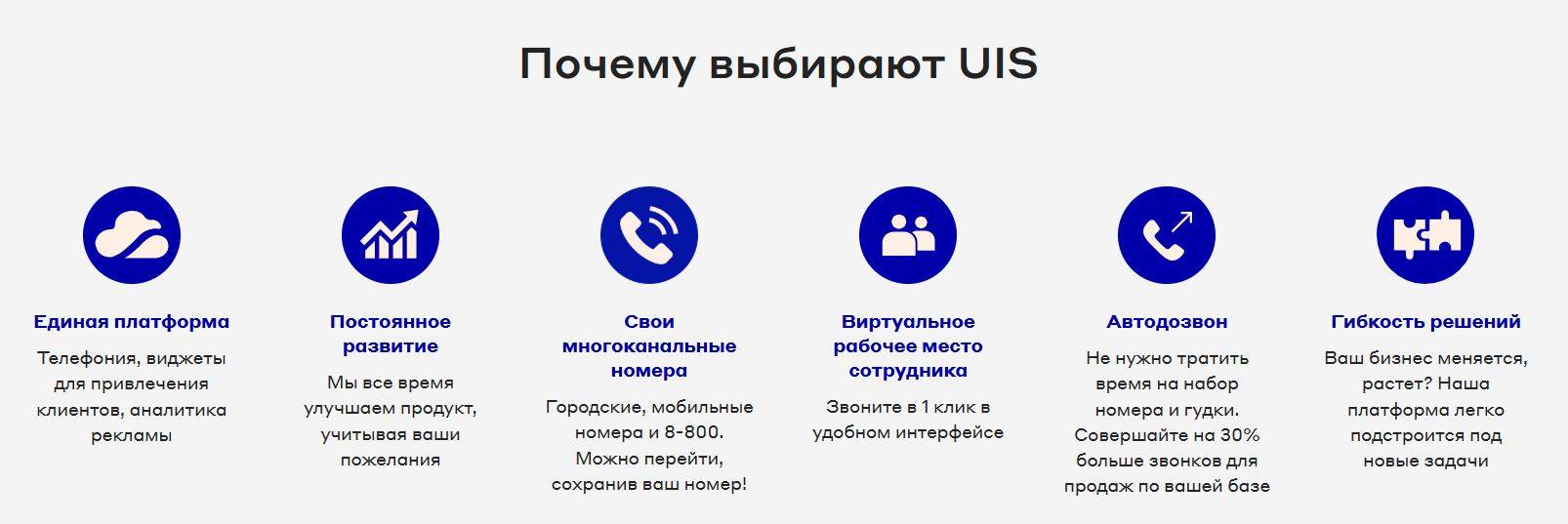 Почему выбирают UIS

Единая платформа

Телефония, виджеты для привлечения клиентов, аналитика рекламы

Постоянное развитие

Мы все время улучшаем продукт, учитывая ваши пожелания

Свои многоканальные номера

Городские, мобильные номера и 8-800. Можно перейти, сохранив ваш номер!

Виртуальное рабочее место сотрудника

Звоните в 1 клик в удобном интерфейсе

Автодозвон

Не нужно тратить время на набор номера и гудки. Совершайте на 30% больше звонков для продаж по вашей базе

Гибкость решений

Ваш бизнес меняется, растет? Наша платформа легко подстроится под новые задачи